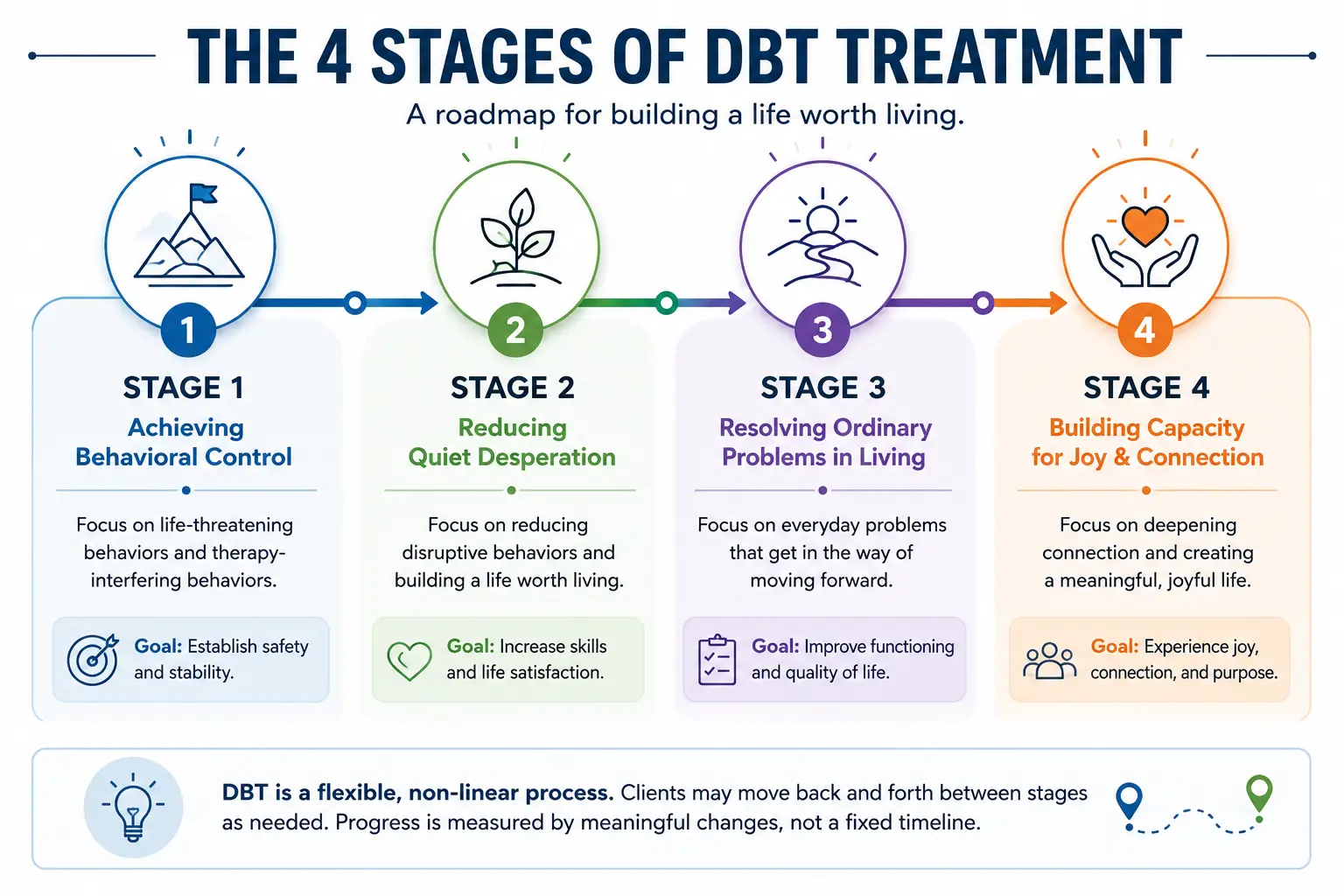 THE 4 STAGES OF DBT TREATMENT

A roadmap for building a life worth living.

1

STAGE 1

Achieving Behavioral Control

Focus on life-threatening behaviors and therapy-interfering behaviors.

Goal: Establish safety and stability.

2

STAGE 2

Reducing Quiet Desperation

Focus on reducing disruptive behaviors and building a life worth living.

Goal: Increase skills and life satisfaction.

3

STAGE 3

Resolving Ordinary Problems in Living

Focus on everyday problems that get in the way of moving forward.

Goal: Improve functioning and quality of life.

4

STAGE 4

Building Capacity for Joy & Connection

Focus on deepening connection and creating a meaningful, joyful life.

Goal: Experience joy, connection, and purpose.

DBT is a flexible, non-linear process. Clients may move back and forth between stages as needed. Progress is measured by meaningful changes, not a fixed timeline.